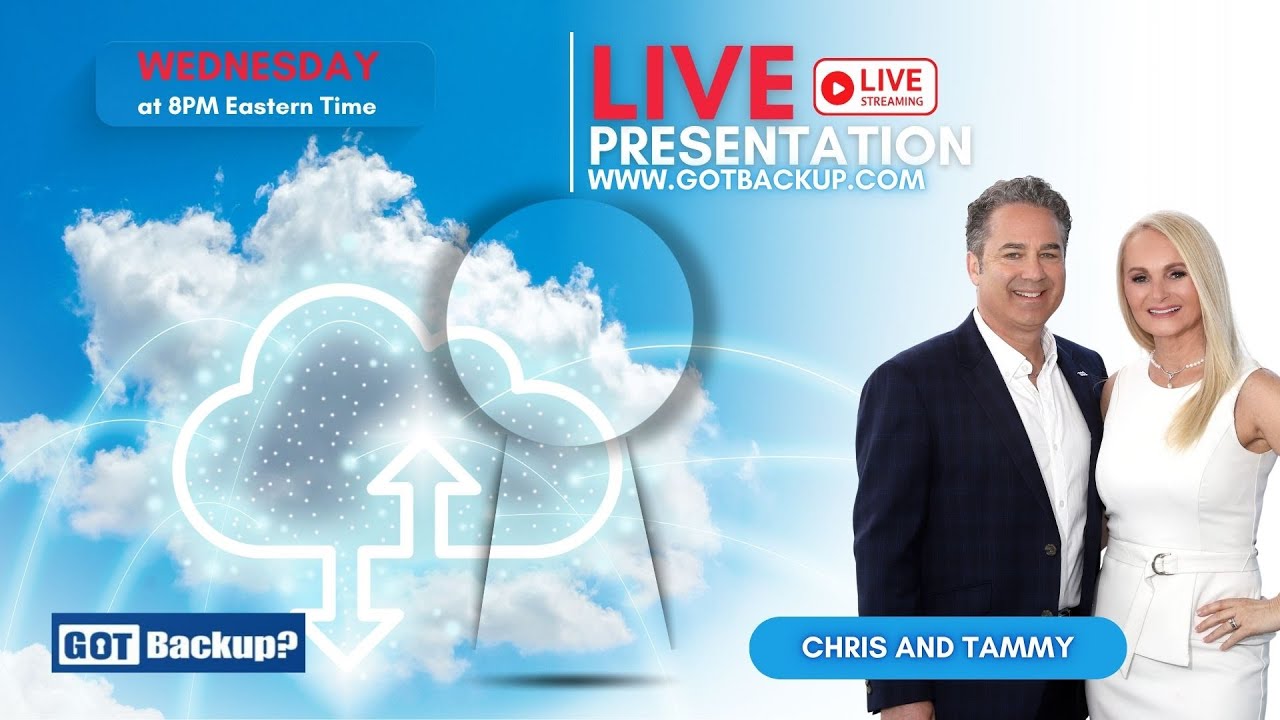 WEDNESDAY
at 8PM Eastern Time

LIVE
LIVE STREAMING
PRESENTATION
WWW.GOTBACKUP.COM

GOT Backup?

CHRIS AND TAMMY